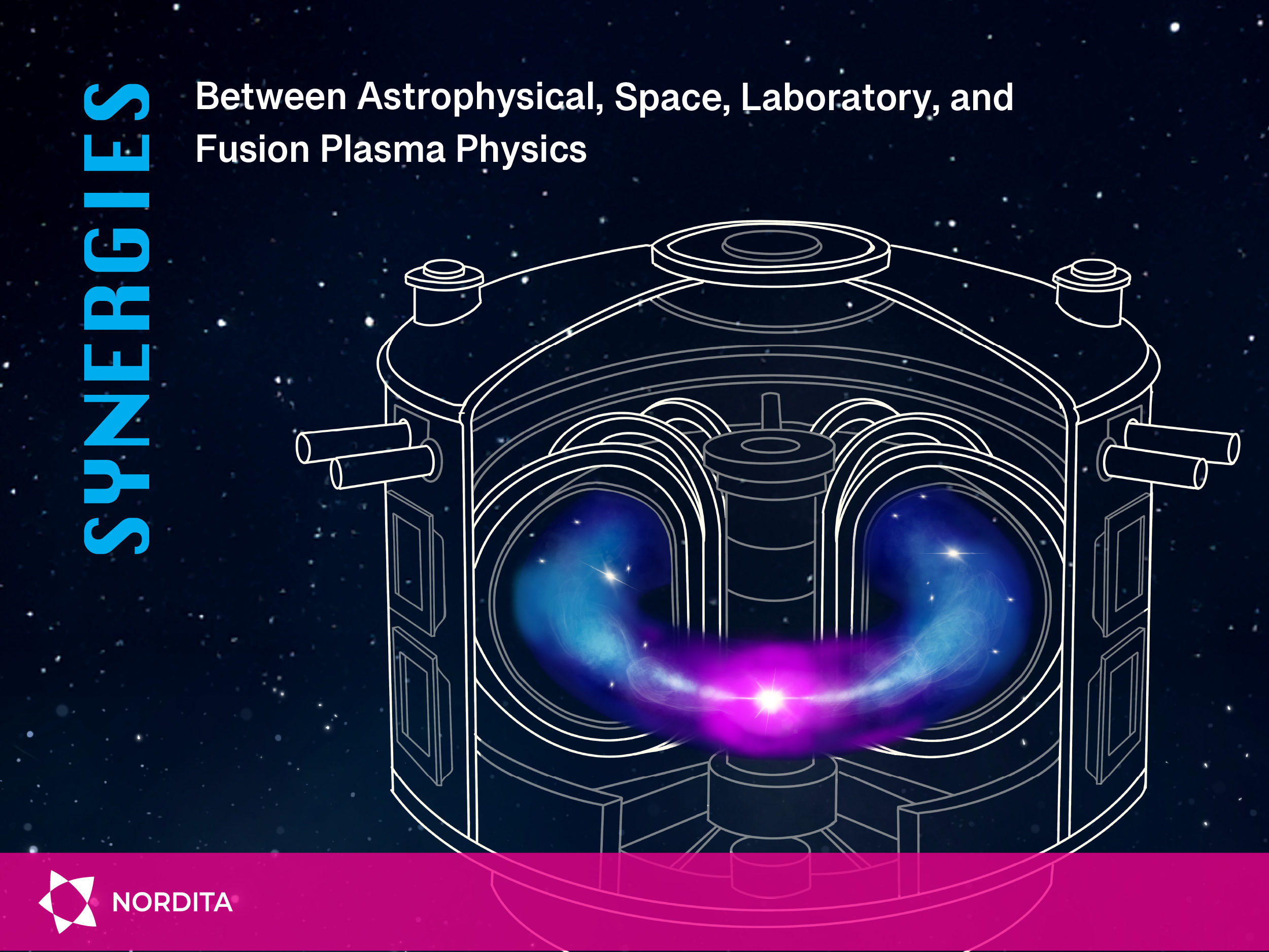 SYNERGIES

Between Astrophysical, Space, Laboratory, and Fusion Plasma Physics

NORDITA